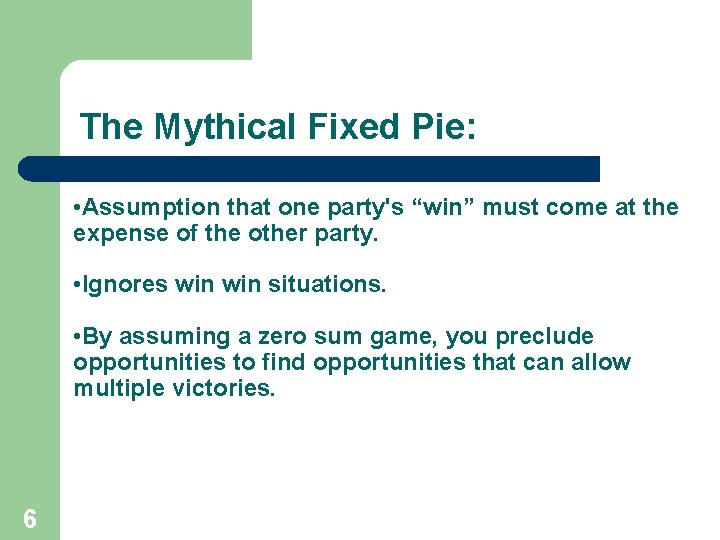 The Mythical Fixed Pie:

•Assumption that one party's “win” must come at the expense of the other party.

•Ignores win win situations.

•By assuming a zero sum game, you preclude opportunities to find opportunities that can allow multiple victories.

6